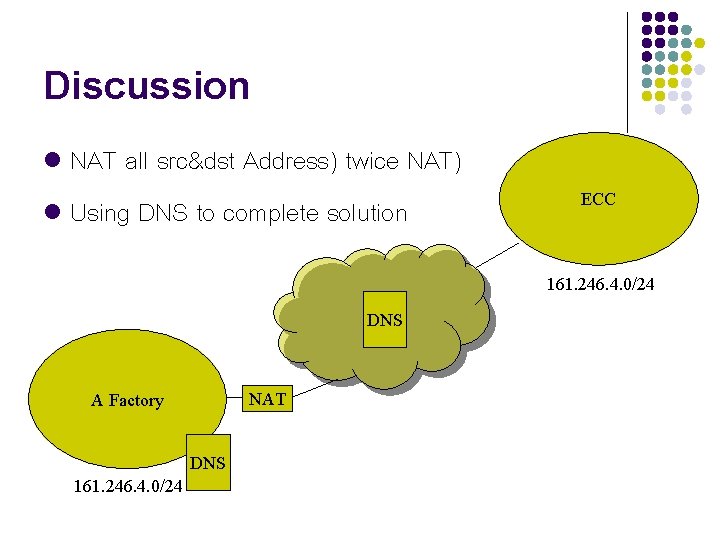 Discussion

NAT all src&dst Address) twice NAT)

Using DNS to complete solution

ECC

161.246.4.0/24

DNS

A Factory

NAT

DNS

161.246.4.0/24